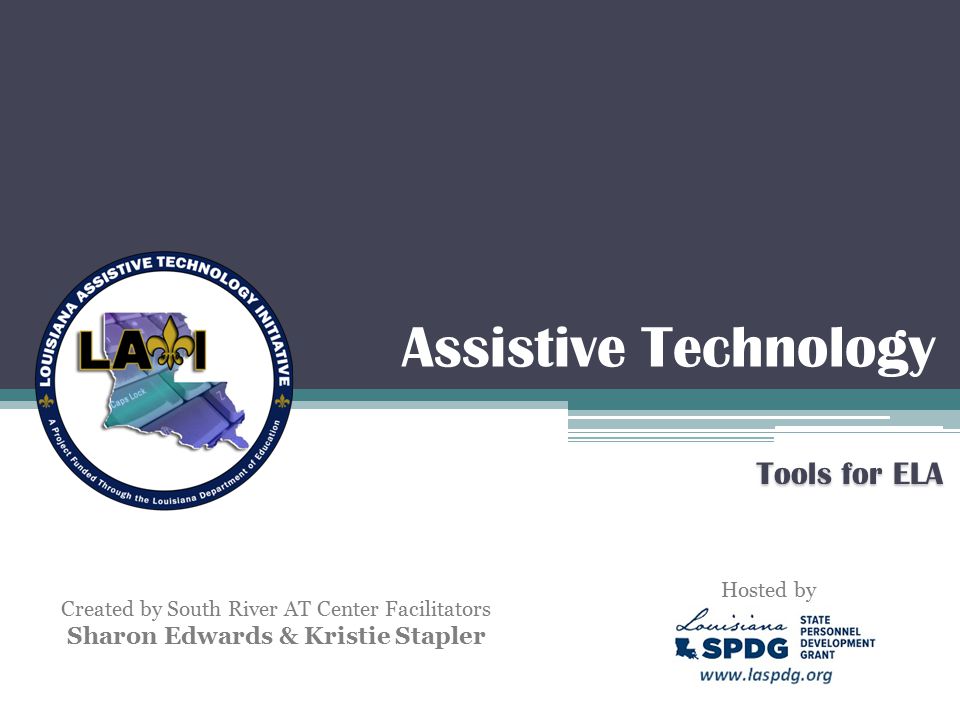 LOUISIANA ASSISTIVE TECHNOLOGY INITIATIVE
LA I
Caps Lock
A Project Funded Through the Louisiana Department of Education

Assistive Technology

Tools for ELA

Created by South River AT Center Facilitators
Sharon Edwards & Kristie Stapler

Hosted by
Louisiana SPDG STATE PERSONNEL DEVELOPMENT GRANT
www.laspdg.org